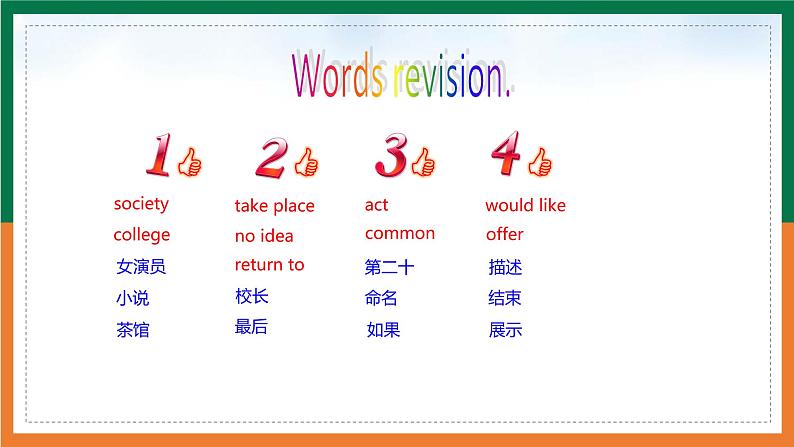 Words revision.

1

society
college
女演员
小说
茶馆

2

take place
no idea
return to
校长
最后

3

act
common
第二十
命名
如果

4

would like
offer
描述
结束
展示